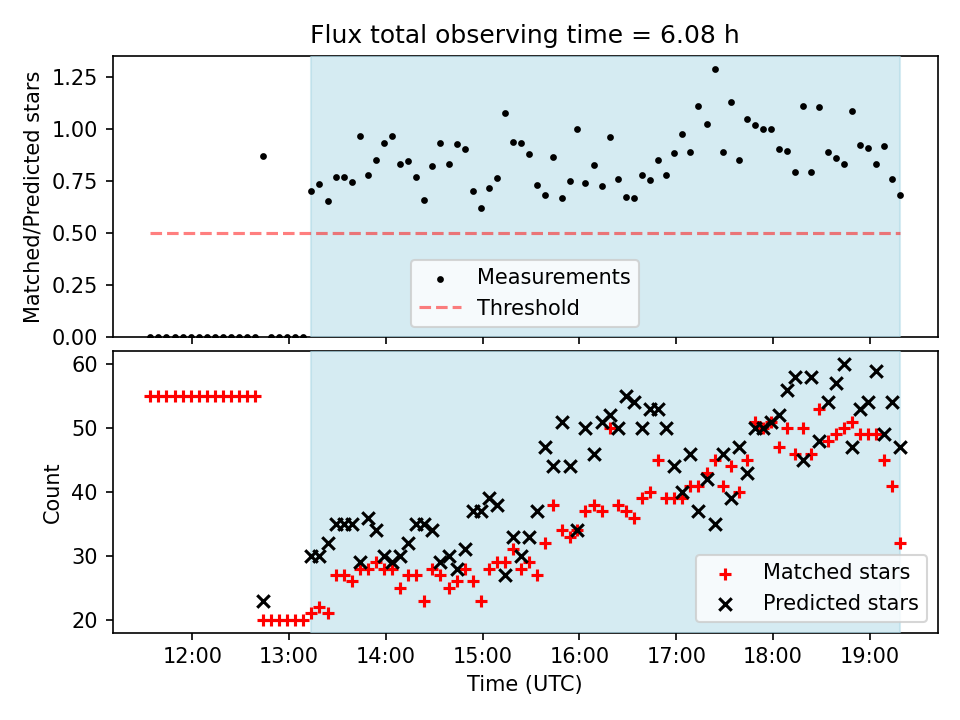 Flux total observing time = 6.08 h

Matched/Predicted stars

1.25
1.00
0.75
0.50
0.25
0.00

Measurements
Threshold

Count

60
50
40
30
20

Matched stars
Predicted stars

12:00
13:00
14:00
15:00
16:00
17:00
18:00
19:00

Time (UTC)